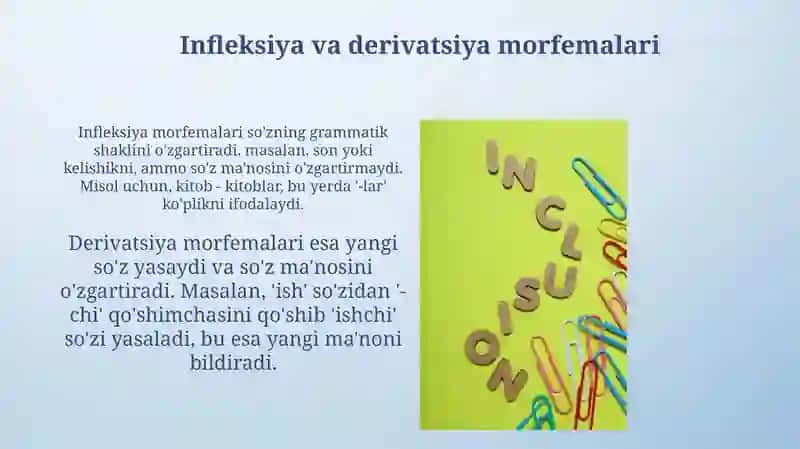 Infleksiya va derivatsiya morfemalari

Infleksiya morfemalari so'zning grammatik shaklini o'zgartiradi, masalan, son yoki kelishikni, ammo so'z ma'nosini o'zgartirmaydi. Misol uchun, kitob - kitoblar, bu yerda '-lar' ko'plikni ifodalaydi.

Derivatsiya morfemalari esa yangi so'z yasaydi va so'z ma'nosini o'zgartiradi. Masalan, 'ish' so'zidan '-chi' qo'shimchasini qo'shib 'ishchi' so'zi yasaladi, bu esa yangi ma'noni bildiradi.

INCLUSION